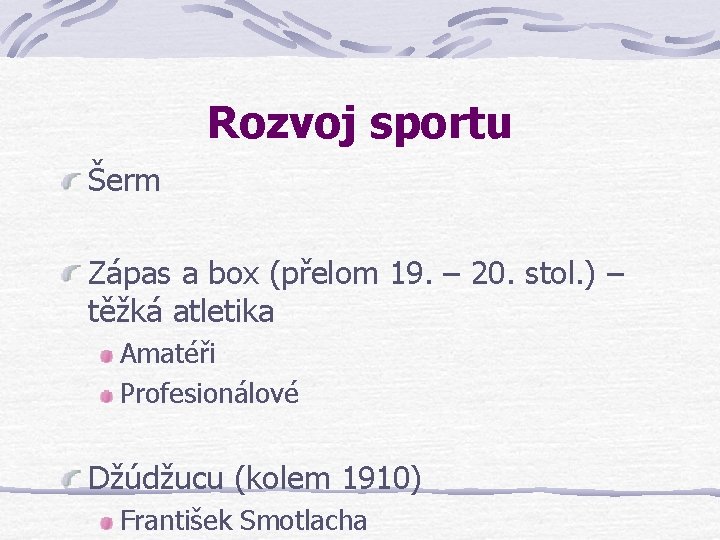 Rozvoj sportu

Šerm

Zápas a box (přelom 19. – 20. stol.) – těžká atletika

Amatéři

Profesionálové

Džúdžucu (kolem 1910)

František Smotlacha